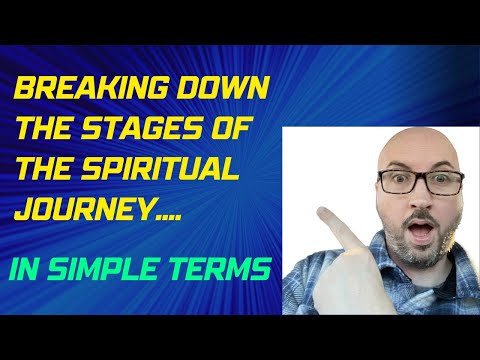 BREAKING DOWN THE STAGES OF THE SPIRITUAL JOURNEY....

IN SIMPLE TERMS